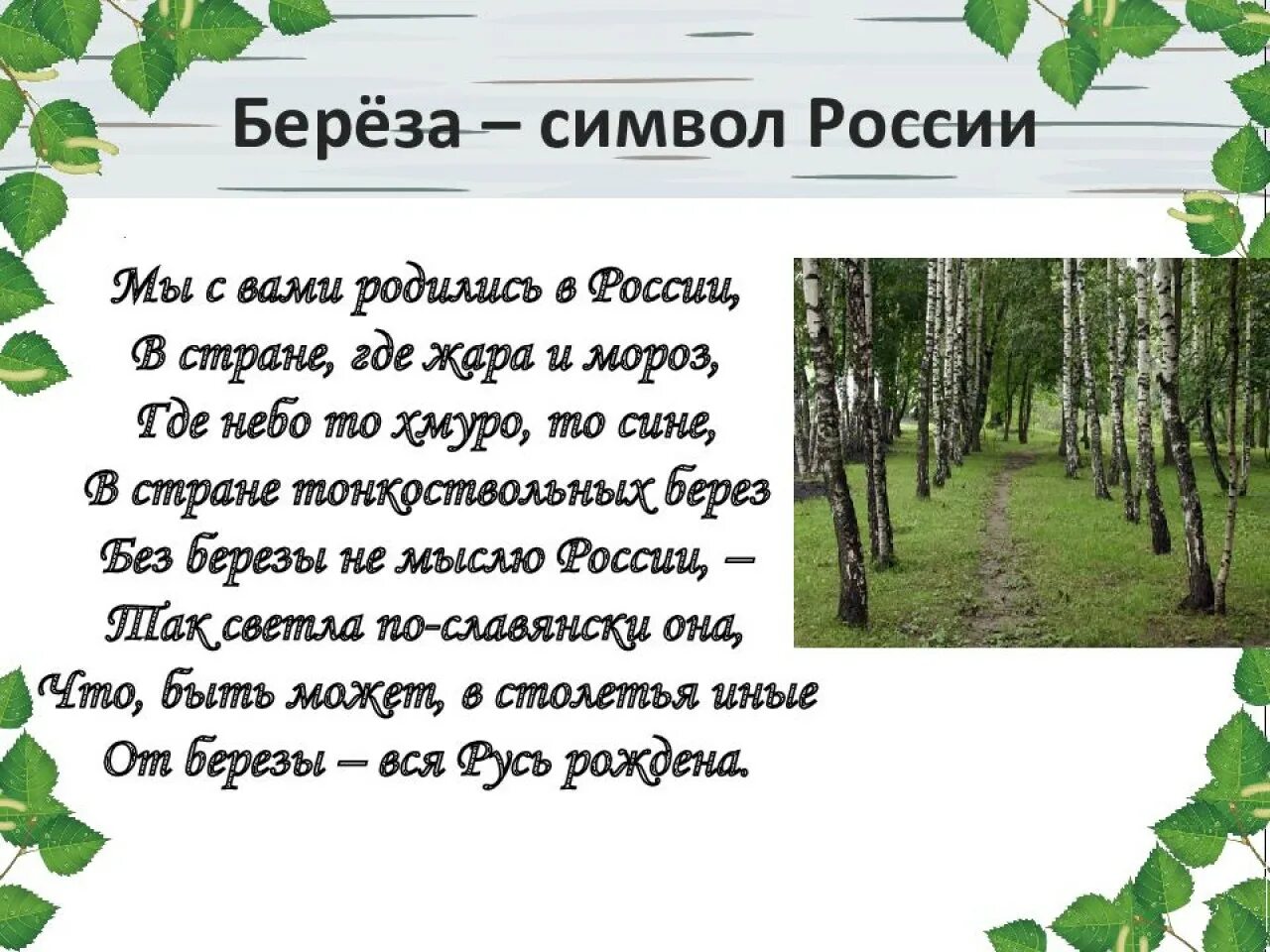 Берёза – символ России

Мы с вами родились в России,
В стране, где жара и мороз,
Где небо то хмуро, то сине,
В стране тонкоствольных берез
Без березы не мыслю России, –
Так светла по-славянски она,
Что, быть может, в столетья иные
От березы – вся Русь рождена.